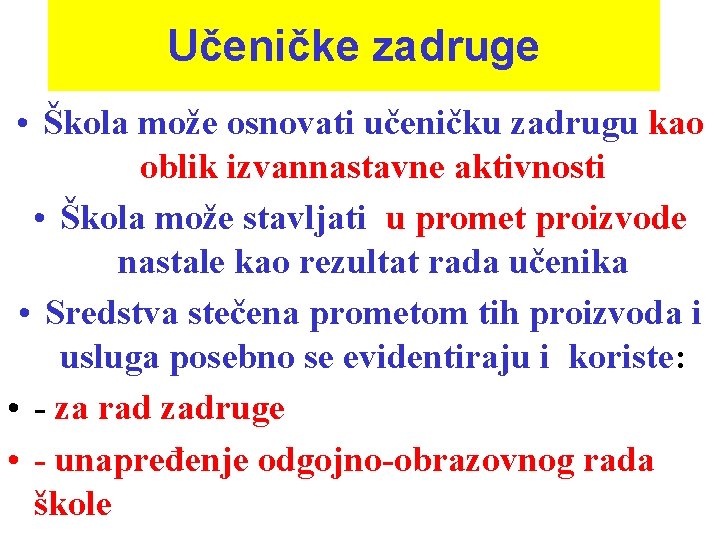 Učeničke zadruge

• Škola može osnovati učeničku zadrugu kao oblik izvannastavne aktivnosti

• Škola može stavljati u promet proizvode nastale kao rezultat rada učenika

• Sredstva stečena prometom tih proizvoda i usluga posebno se evidentiraju i koriste:

• - za rad zadruge

• - unapređenje odgojno-obrazovnog rada škole